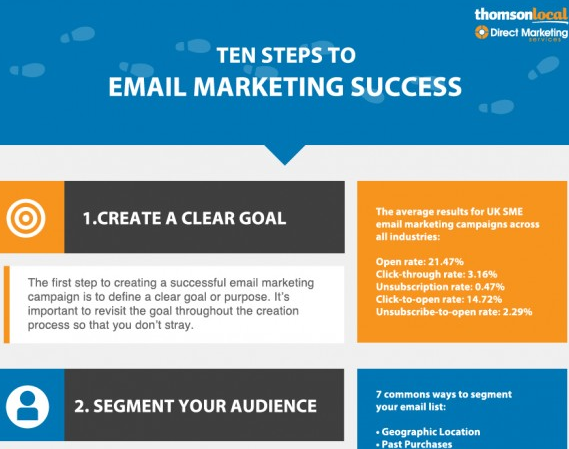 thomsonlocal
Direct Marketing services

TEN STEPS TO
EMAIL MARKETING SUCCESS

1.CREATE A CLEAR GOAL

The first step to creating a successful email marketing campaign is to define a clear goal or purpose. It's important to revisit the goal throughout the creation process so that you don't stray.

The average results for UK SME email marketing campaigns across all industries:

Open rate: 21.47%
Click-through rate: 3.16%
Unsubscription rate: 0.47%
Click-to-open rate: 14.72%
Unsubscribe-to-open rate: 2.29%

2. SEGMENT YOUR AUDIENCE

7 commons ways to segment your email list:

• Geographic Location
• Past Purchases